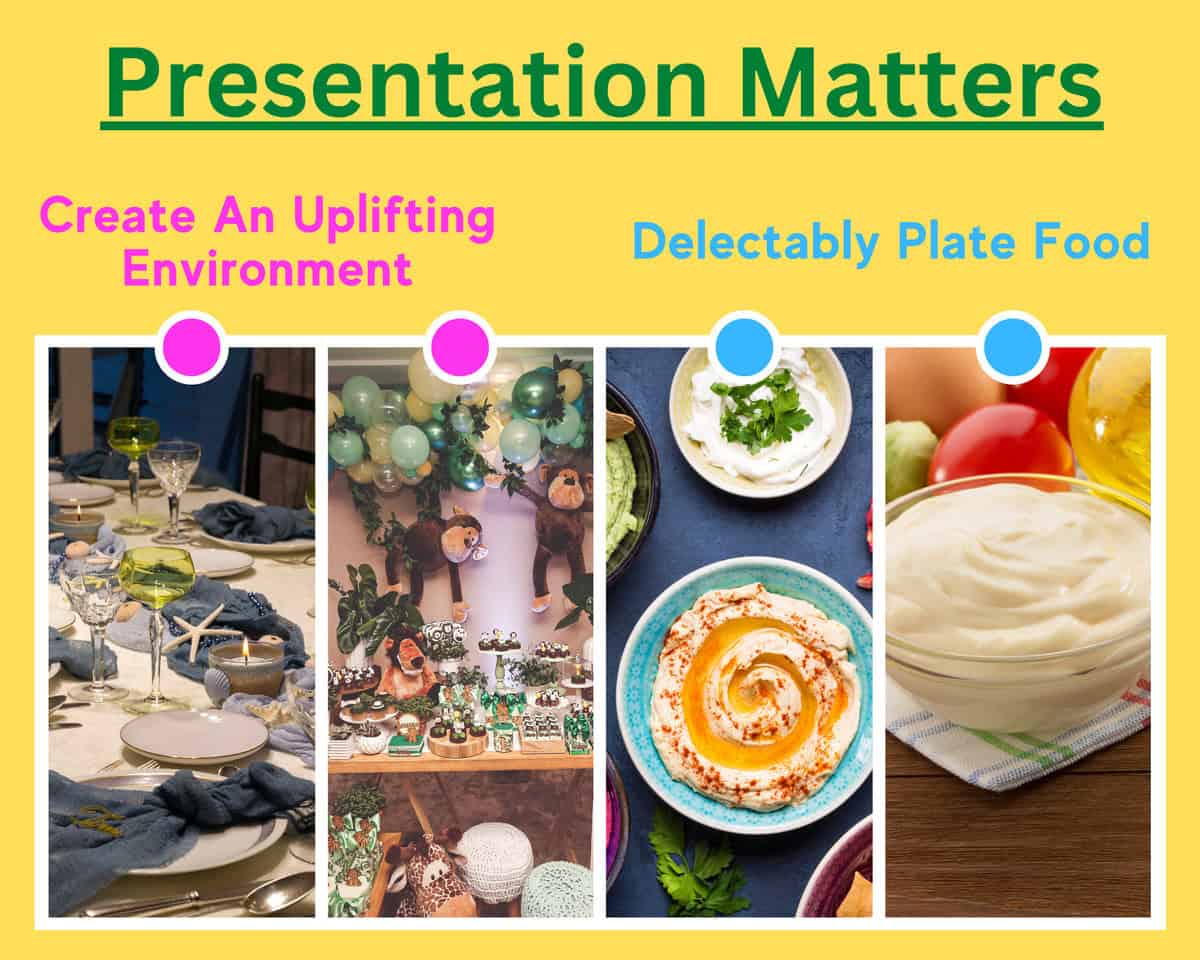 Presentation Matters

Create An Uplifting Environment

Delectably Plate Food